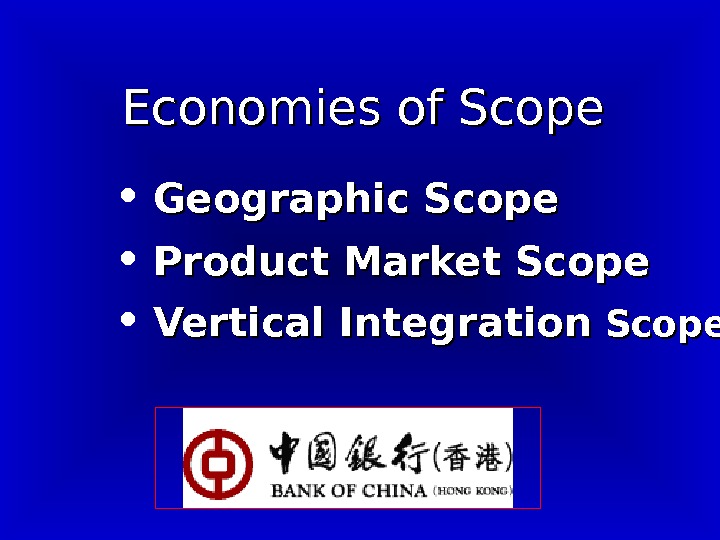 Economies of Scope

• Geographic Scope
• Product Market Scope
• Vertical Integration Scope

中國銀行(香港)
BANK OF CHINA (HONG KONG)